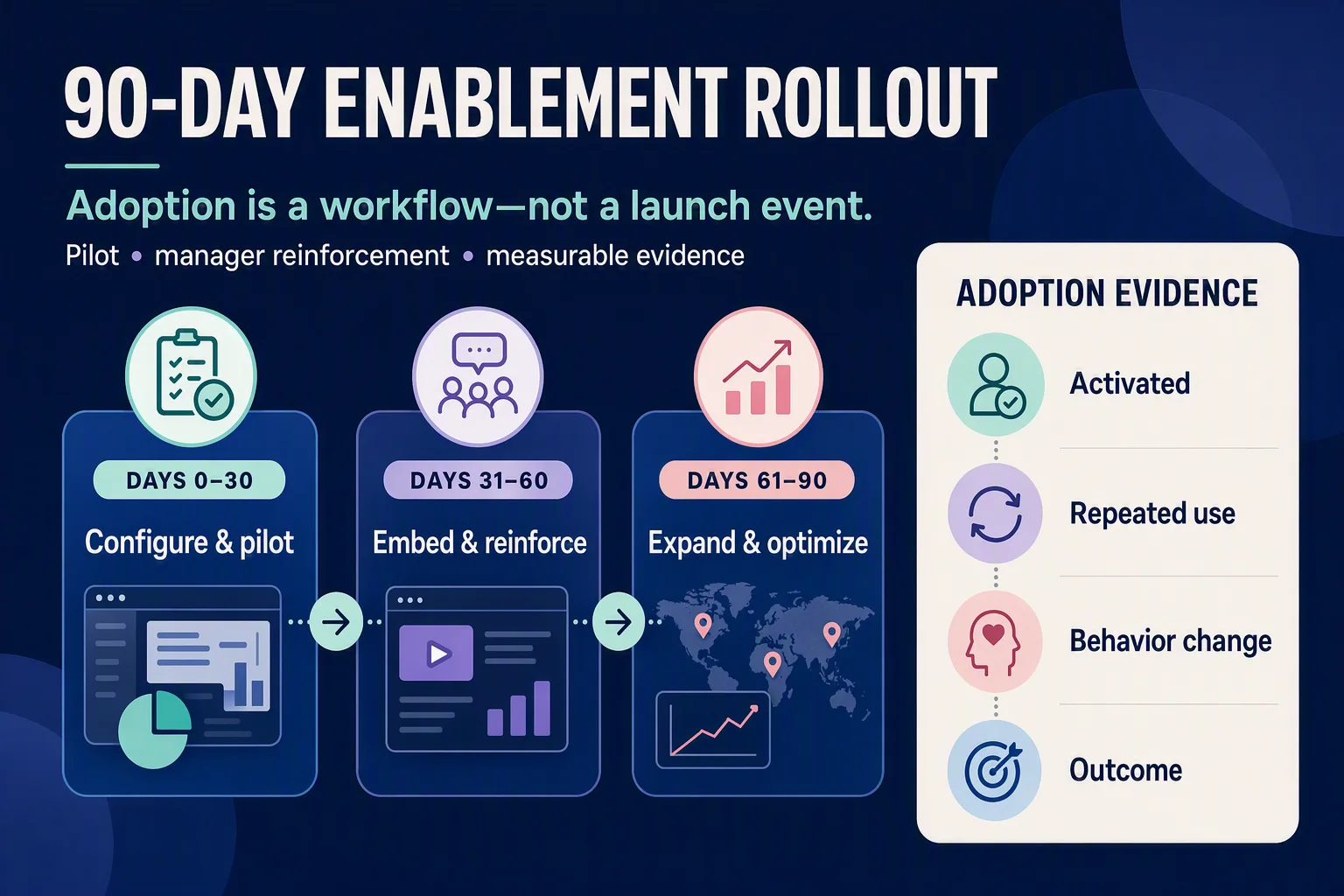 90-DAY ENABLEMENT ROLLOUT

Adoption is a workflow—not a launch event.

Pilot • manager reinforcement • measurable evidence

DAYS 0–30
Configure & pilot

DAYS 31–60
Embed & reinforce

DAYS 61–90
Expand & optimize

ADOPTION EVIDENCE

Activated

Repeated use

Behavior change

Outcome